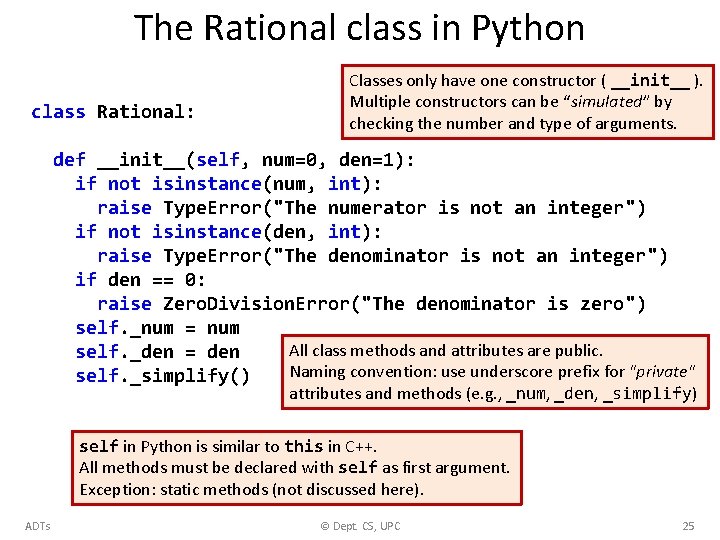 The Rational class in Python

Classes only have one constructor ( __init__ ). Multiple constructors can be "simulated" by checking the number and type of arguments.

class Rational:

  def __init__(self, num=0, den=1):
    if not isinstance(num, int):
      raise TypeError("The numerator is not an integer")
    if not isinstance(den, int):
      raise TypeError("The denominator is not an integer")
    if den == 0:
      raise ZeroDivisionError("The denominator is zero")
    self._num = num
    self._den = den
    self._simplify()

All class methods and attributes are public. Naming convention: use underscore prefix for "private" attributes and methods (e.g., _num, _den, _simplify)

self in Python is similar to this in C++. All methods must be declared with self as first argument. Exception: static methods (not discussed here).

ADTs © Dept. CS, UPC 25